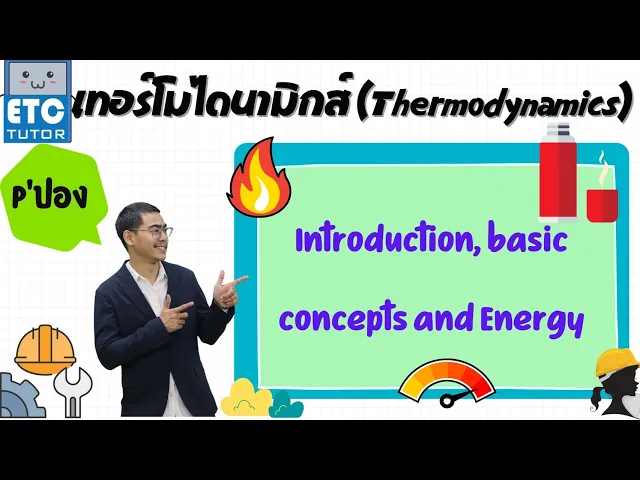 ETC TUTOR

เทอร์โมไดนามิกส์ (Thermodynamics)

P'ปอง

Introduction, basic concepts and Energy